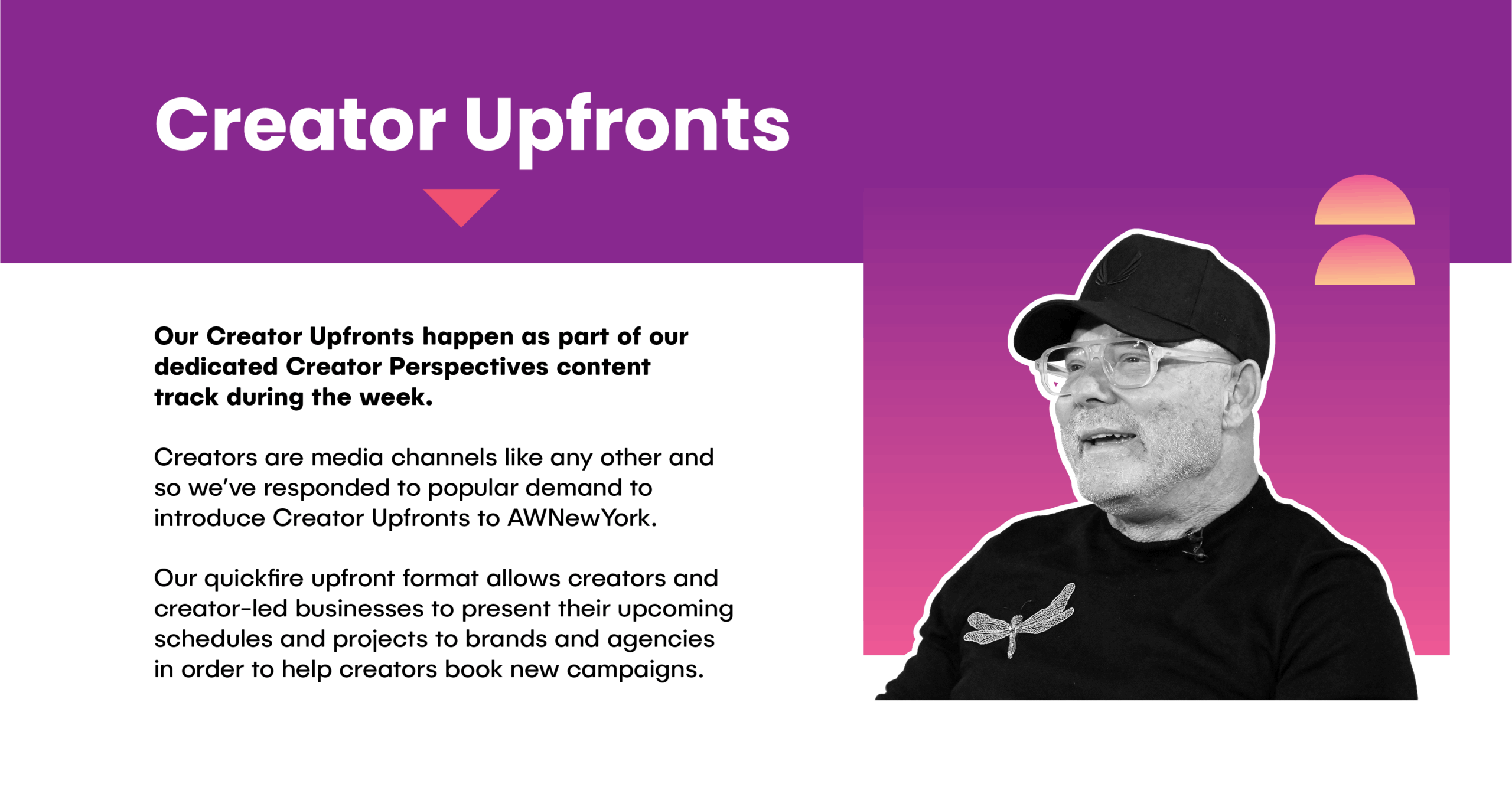 Creator Upfronts

Our Creator Upfronts happen as part of our dedicated Creator Perspectives content track during the week.

Creators are media channels like any other and so we've responded to popular demand to introduce Creator Upfronts to AWNewYork.

Our quickfire upfront format allows creators and creator-led businesses to present their upcoming schedules and projects to brands and agencies in order to help creators book new campaigns.